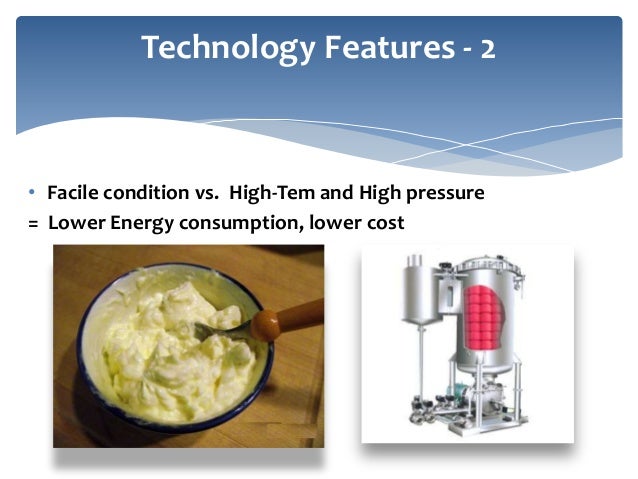 Technology Features - 2

• Facile condition vs. High-Tem and High pressure
= Lower Energy consumption, lower cost